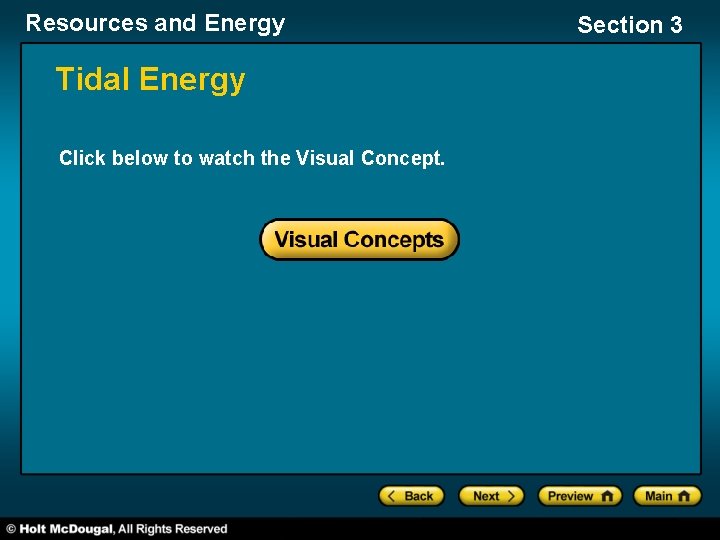 Resources and Energy

Section 3

Tidal Energy

Click below to watch the Visual Concept.

Visual Concepts

Back

Next

Preview

Main

© Holt McDougal, All Rights Reserved